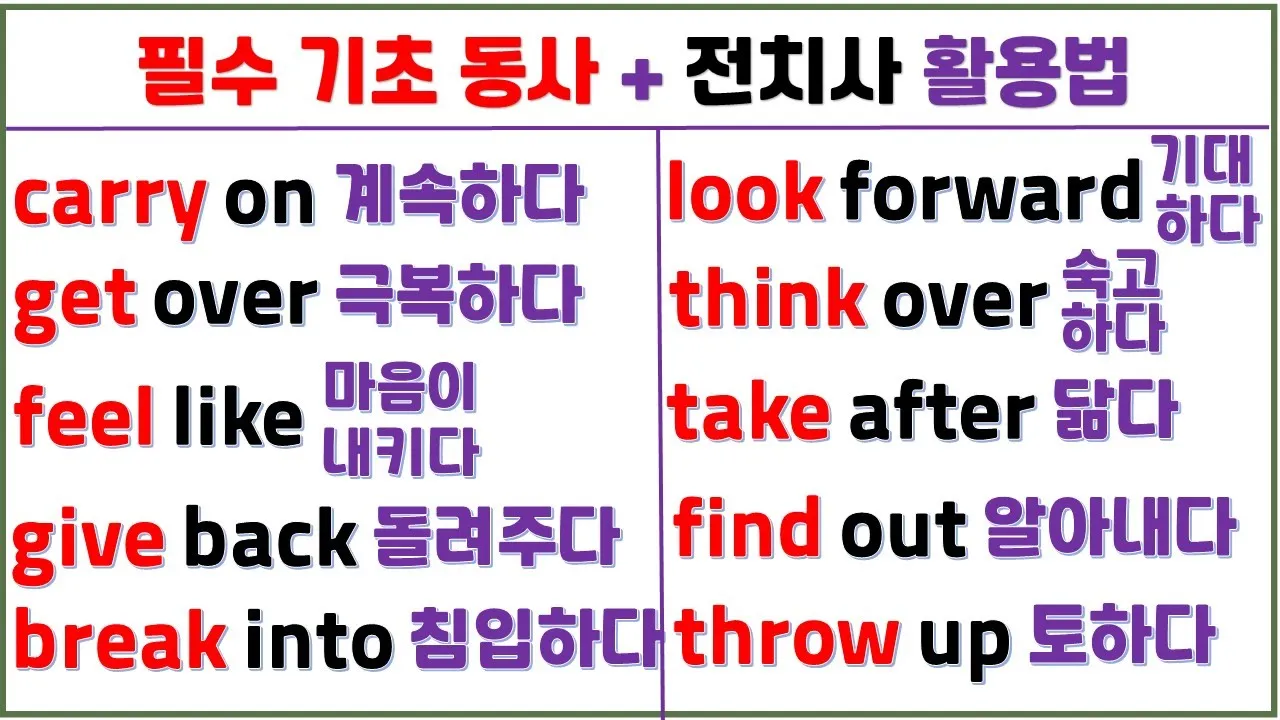 필수 기초 동사 + 전치사 활용법

carry on 계속하다
get over 극복하다
feel like 마음이 내키다
give back 돌려주다
break into 침입하다

look forward 기대하다
think over 숙고하다
take after 닮다
find out 알아내다
throw up 토하다